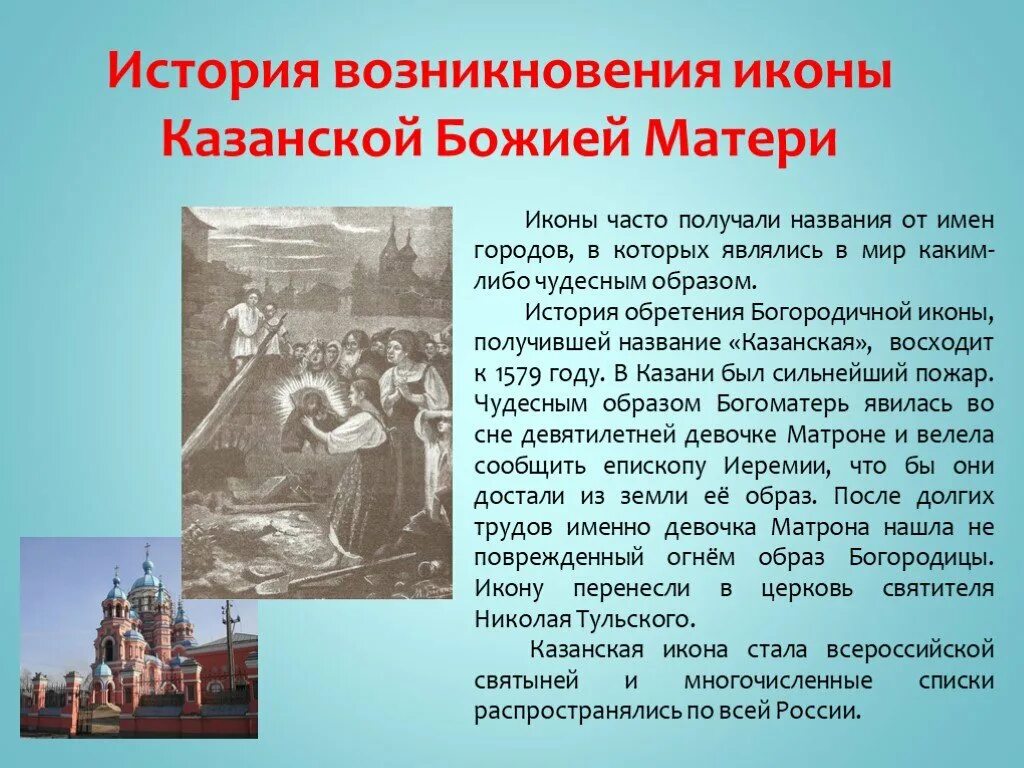 История возникновения иконы Казанской Божией Матери

Иконы часто получали названия от имен городов, в которых являлись в мир каким-либо чудесным образом.

История обретения Богородичной иконы, получившей название «Казанская», восходит к 1579 году. В Казани был сильнейший пожар. Чудесным образом Богоматерь явилась во сне девятилетней девочке Матроне и велела сообщить епископу Иеремии, что бы они достали из земли её образ. После долгих трудов именно девочка Матрона нашла не поврежденный огнём образ Богородицы. Икону перенесли в церковь святителя Николая Тульского.

Казанская икона стала всероссийской святыней и многочисленные списки распространялись по всей России.